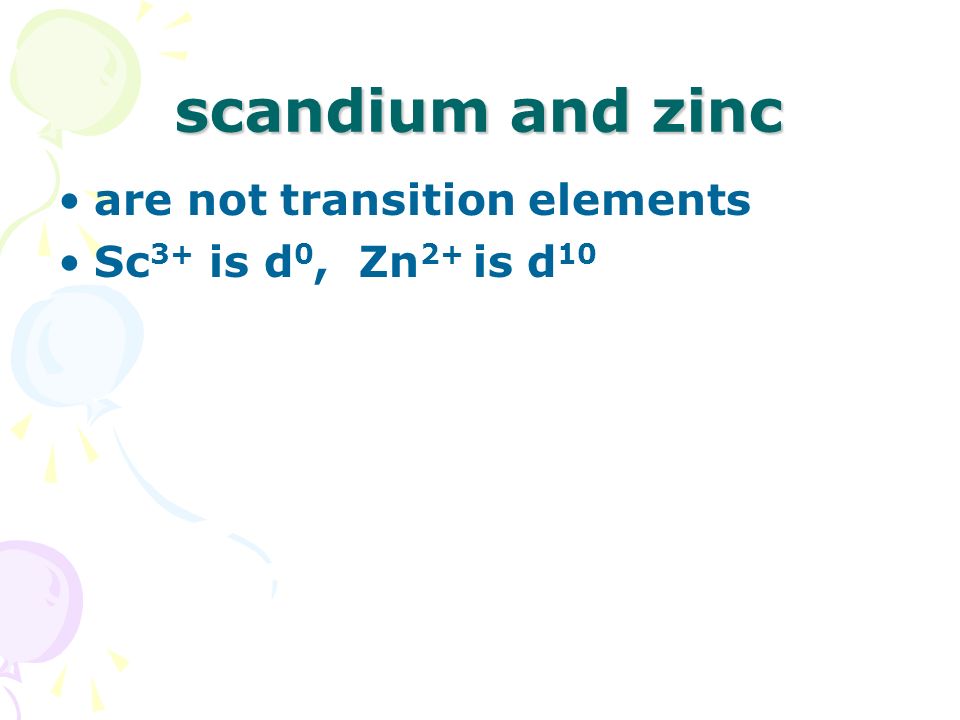 scandium and zinc

• are not transition elements
• $Sc^{3+}$ is $d^0$, $Zn^{2+}$ is $d^{10}$